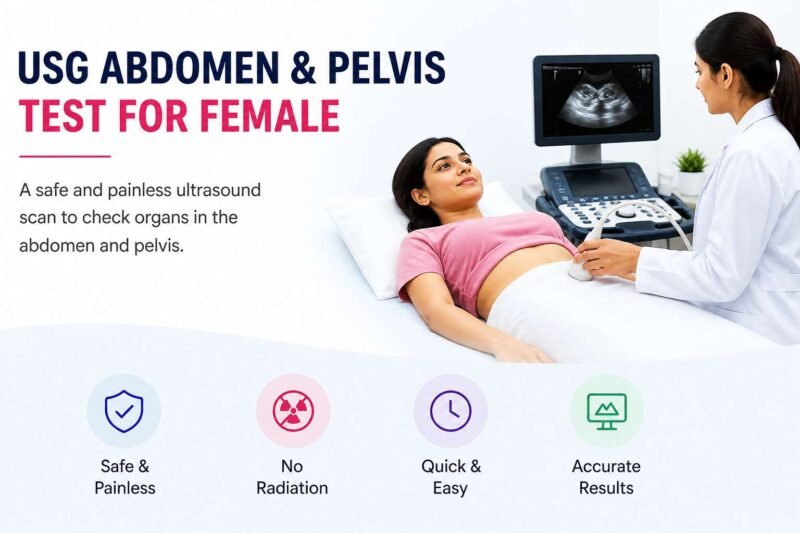 USG ABDOMEN & PELVIS
TEST FOR FEMALE

A safe and painless ultrasound scan to check organs in the abdomen and pelvis.

Safe & Painless

No Radiation

Quick & Easy

Accurate Results